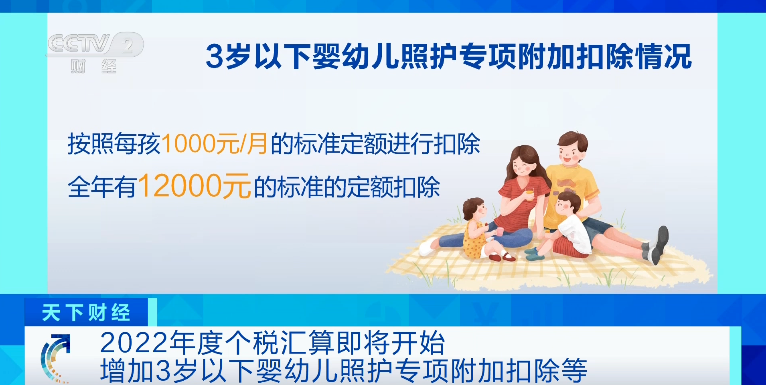 CCTV 2 财经

3岁以下婴幼儿照护专项附加扣除情况

按照每孩1000元/月的标准定额进行扣除

全年有12000元的标准的定额扣除

天下财经

2022年度个税汇算即将开始
增加3岁以下婴幼儿照护专项附加扣除等